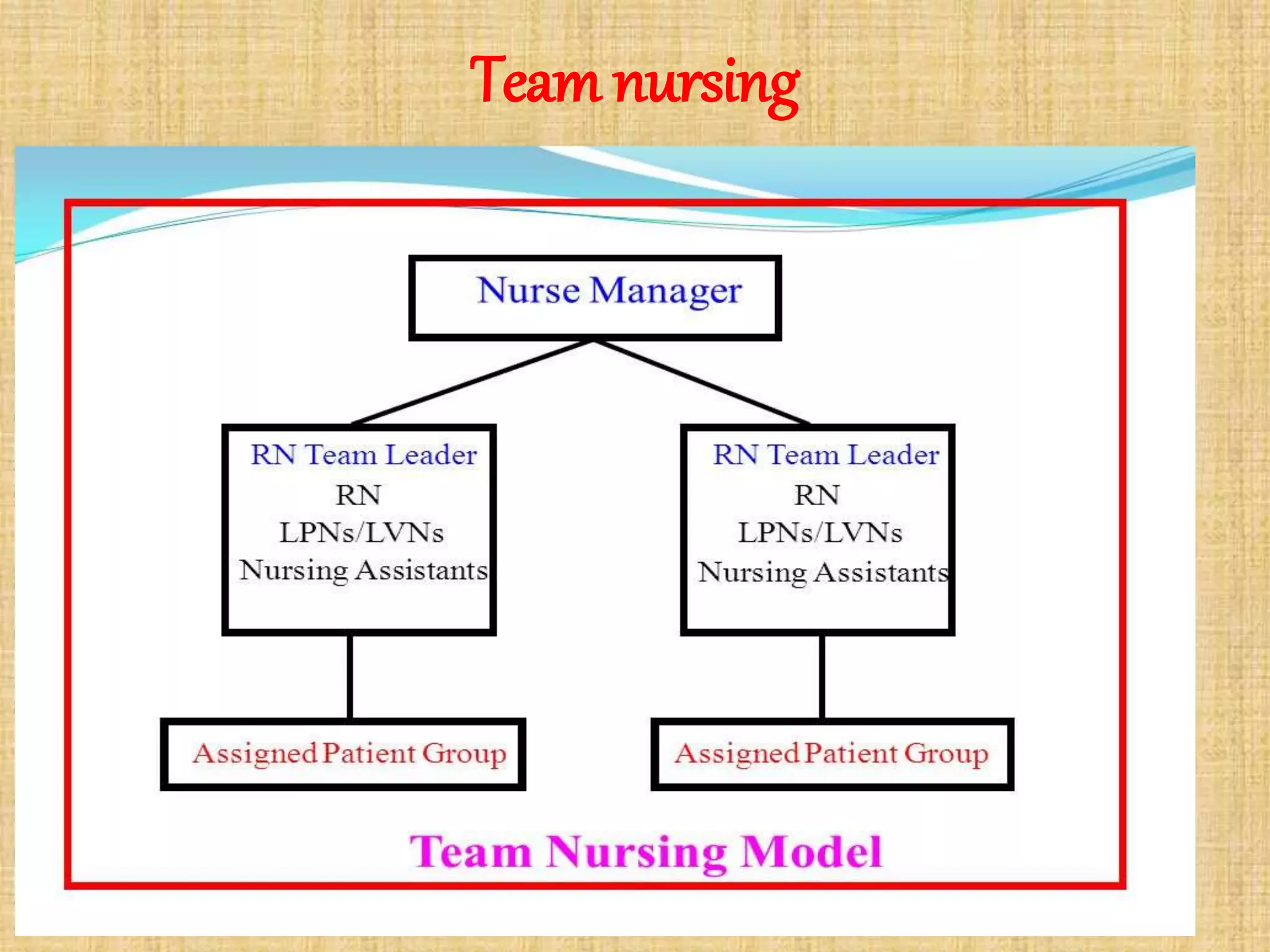 Team nursing

Nurse Manager

RN Team Leader
RN
LPNs/LVNs
Nursing Assistants

RN Team Leader
RN
LPNs/LVNs
Nursing Assistants

Assigned Patient Group

Assigned Patient Group

Team Nursing Model